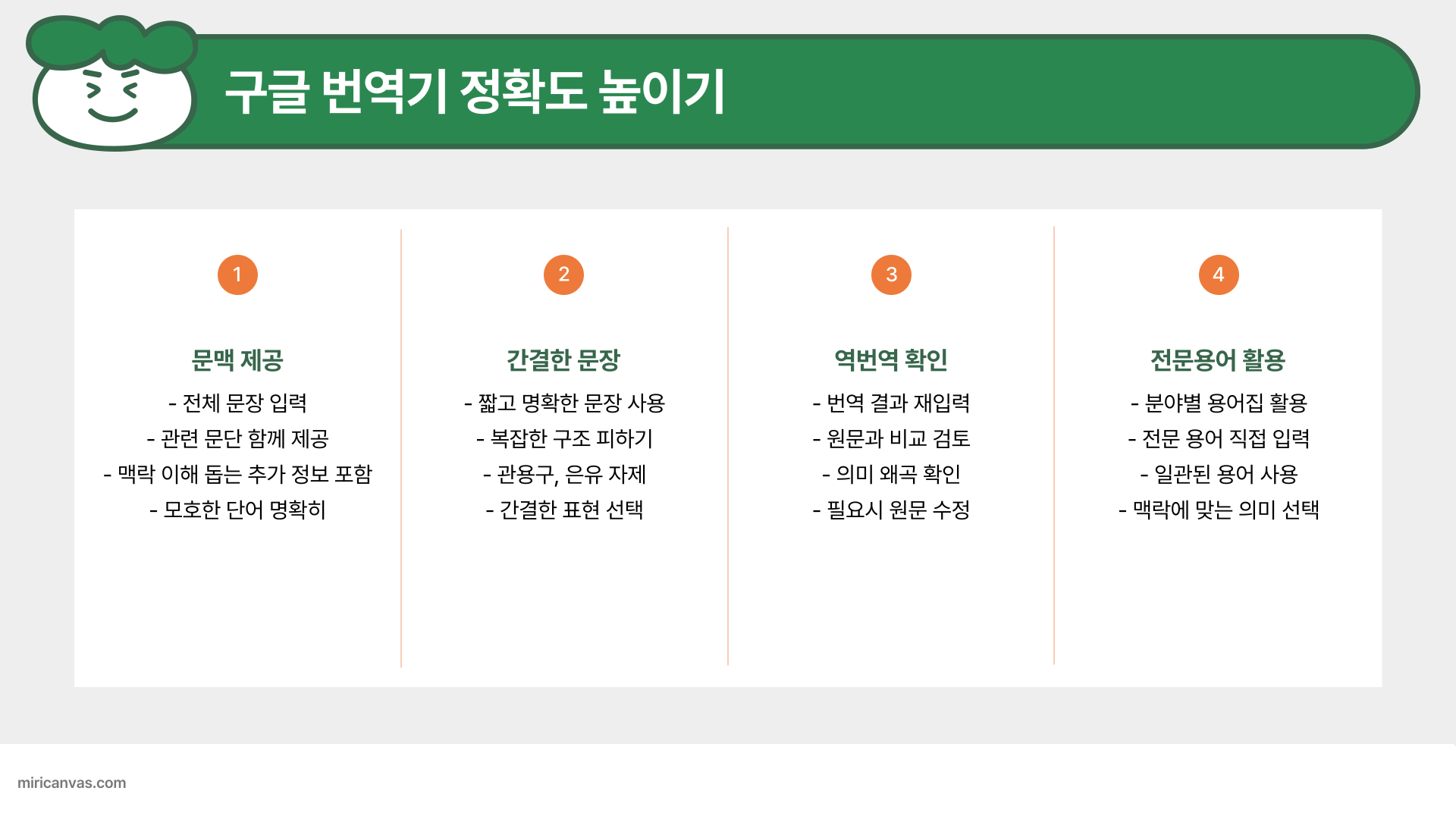 구글 번역기 정확도 높이기

1

문맥 제공

- 전체 문장 입력
- 관련 문단 함께 제공
- 맥락 이해 돕는 추가 정보 포함
- 모호한 단어 명확히

2

간결한 문장

- 짧고 명확한 문장 사용
- 복잡한 구조 피하기
- 관용구, 은유 자제
- 간결한 표현 선택

3

역번역 확인

- 번역 결과 재입력
- 원문과 비교 검토
- 의미 왜곡 확인
- 필요시 원문 수정

4

전문용어 활용

- 분야별 용어집 활용
- 전문 용어 직접 입력
- 일관된 용어 사용
- 맥락에 맞는 의미 선택

miricanvas.com